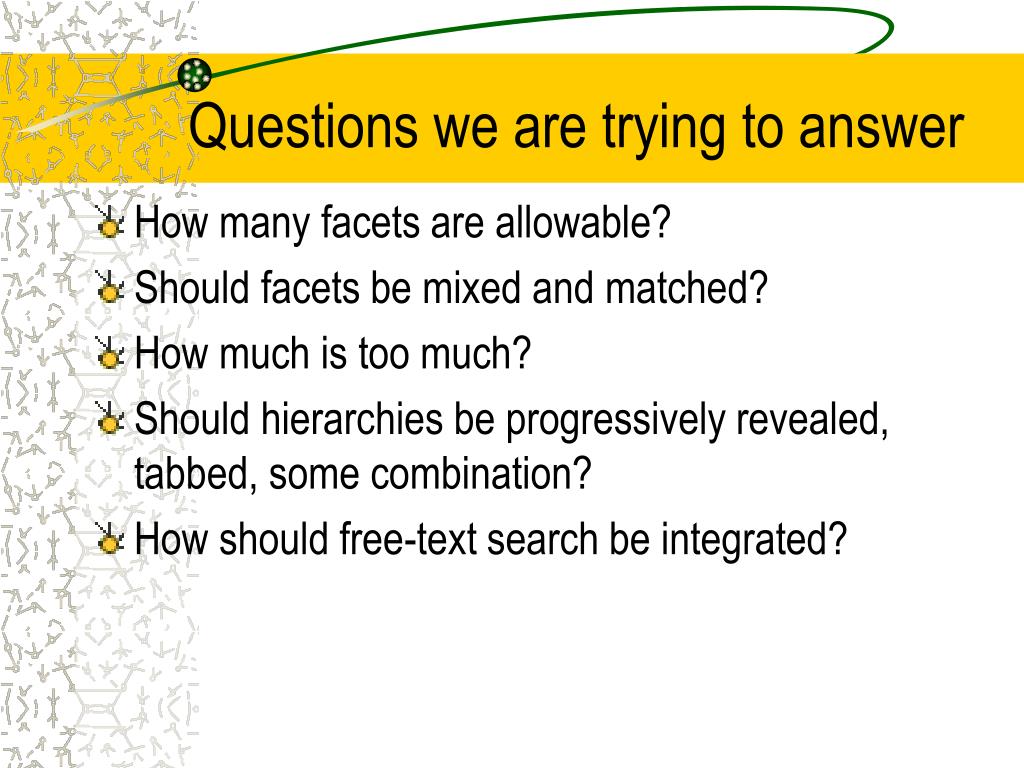 Questions we are trying to answer

How many facets are allowable?

Should facets be mixed and matched?

How much is too much?

Should hierarchies be progressively revealed, tabbed, some combination?

How should free-text search be integrated?